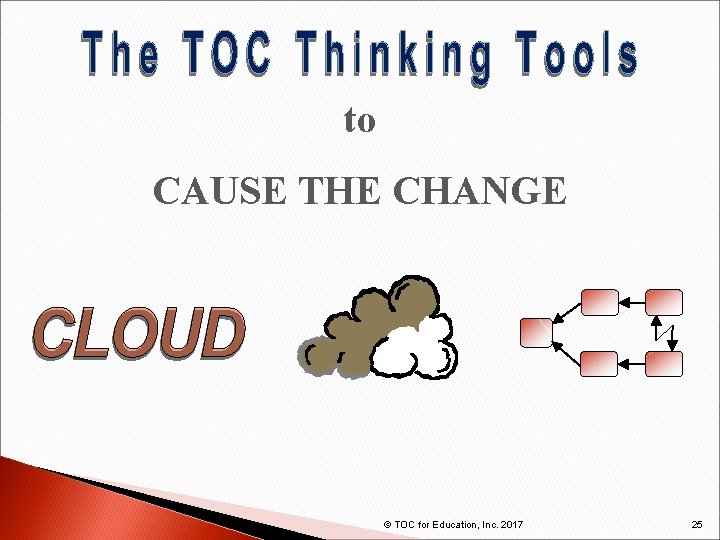 The TOC Thinking Tools

to

CAUSE THE CHANGE

CLOUD

© TOC for Education, Inc. 2017

25